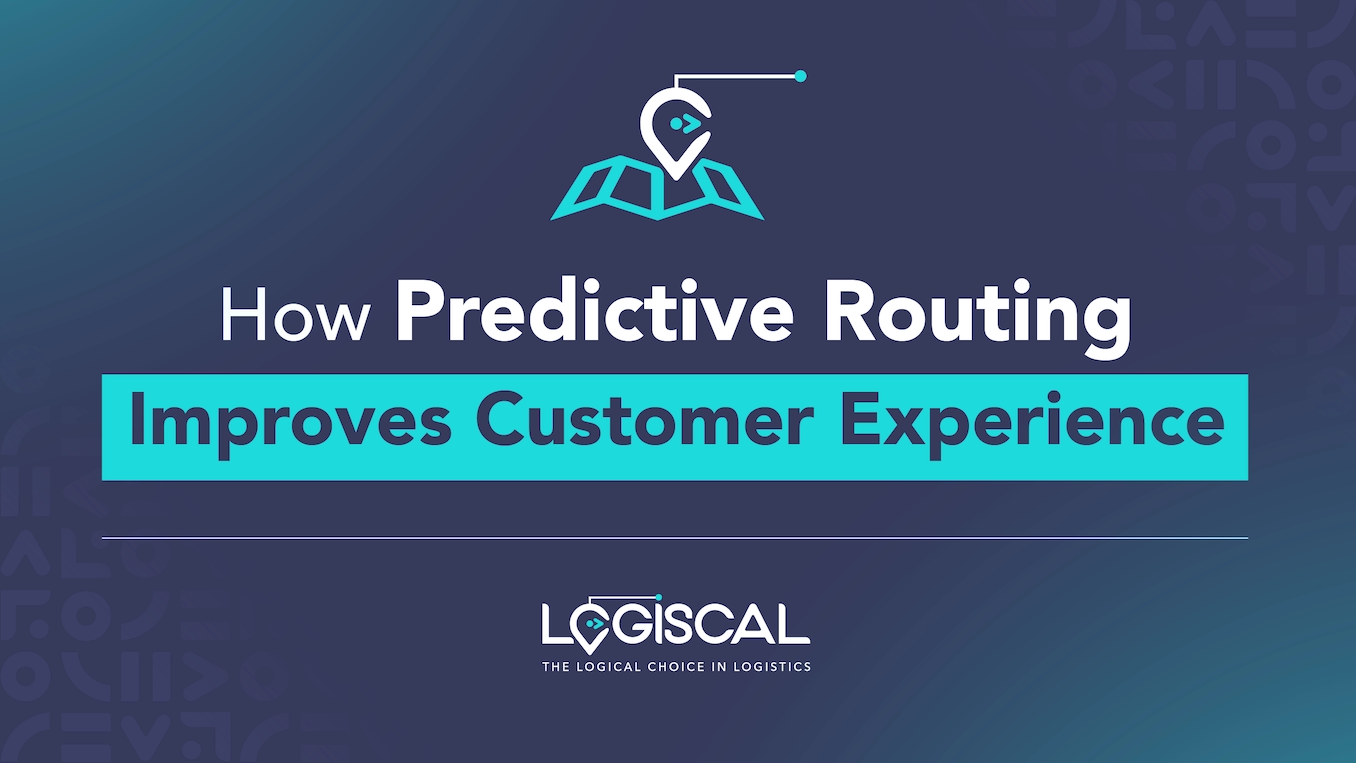 How Predictive Routing
Improves Customer Experience

LOGISCAL
THE LOGICAL CHOICE IN LOGISTICS